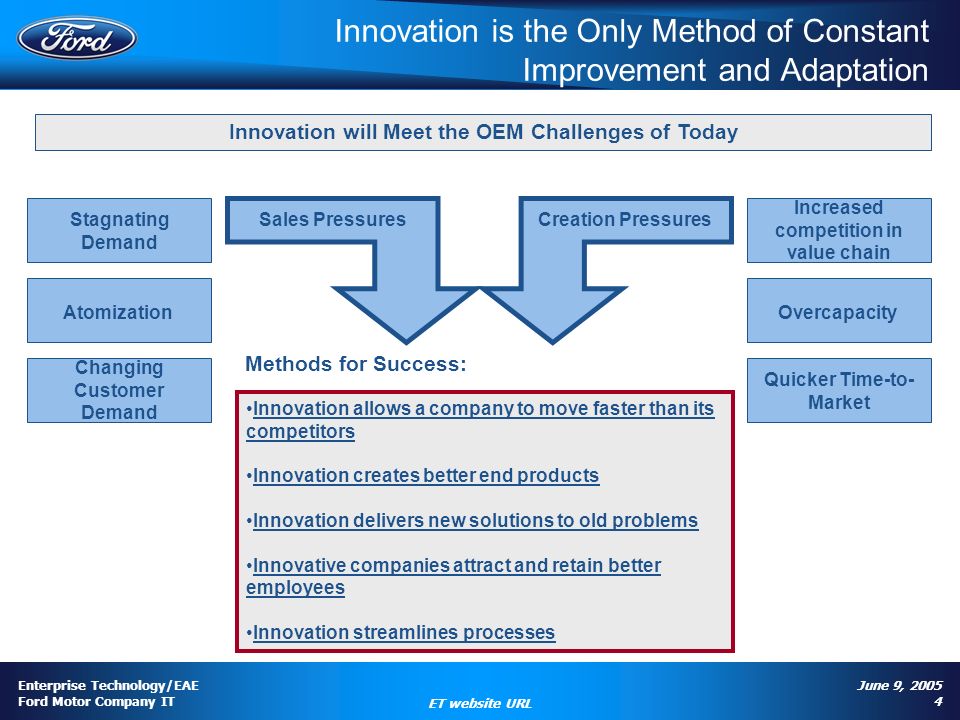 Ford

Innovation is the Only Method of Constant Improvement and Adaptation

Innovation will Meet the OEM Challenges of Today

Stagnating Demand

Atomization

Changing Customer Demand

Sales Pressures

Creation Pressures

Increased competition in value chain

Overcapacity

Quicker Time-to-Market

Methods for Success:

•Innovation allows a company to move faster than its competitors

•Innovation creates better end products

•Innovation delivers new solutions to old problems

•Innovative companies attract and retain better employees

•Innovation streamlines processes

Enterprise Technology/EAE
Ford Motor Company IT

ET website URL

June 9, 2005
4